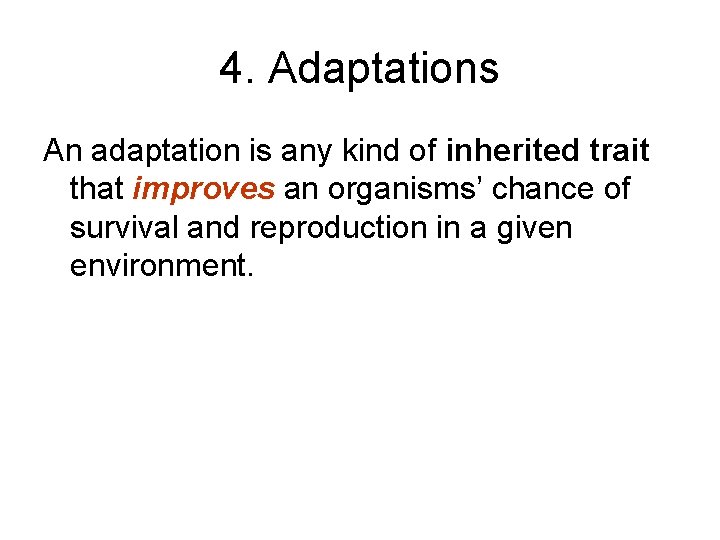 4. Adaptations

An adaptation is any kind of inherited trait that improves an organisms’ chance of survival and reproduction in a given environment.